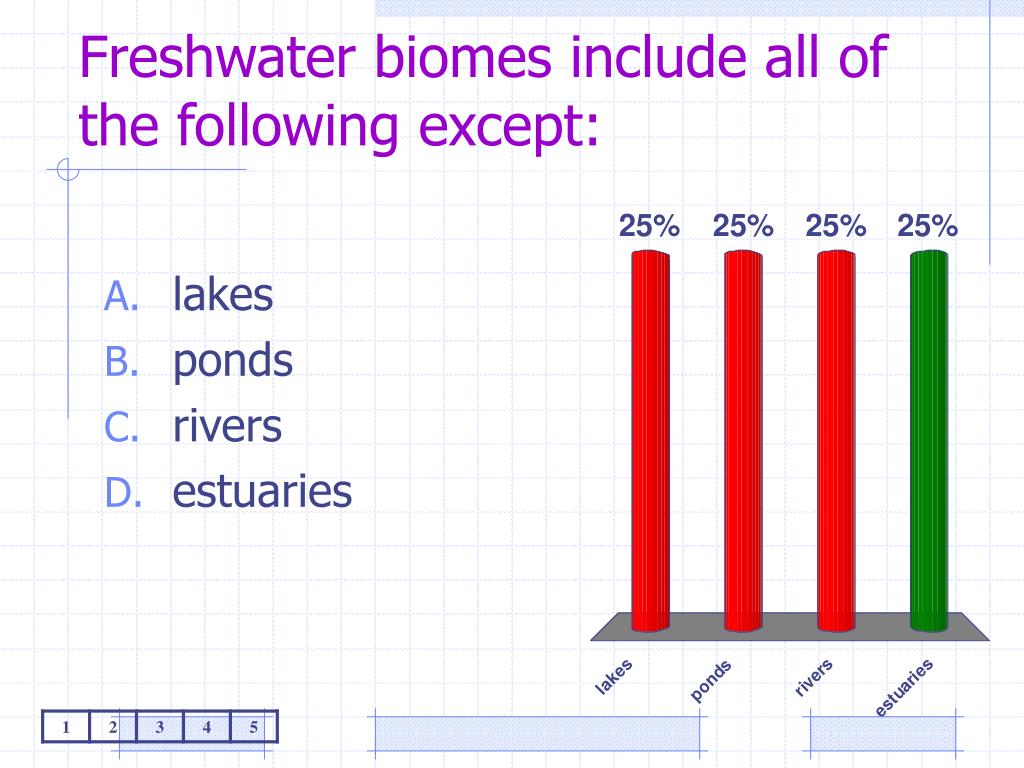 Freshwater biomes include all of the following except:

A. lakes
B. ponds
C. rivers
D. estuaries

25% 25% 25% 25%

lakes ponds rivers estuaries

| 1 | 2 | 3 | 4 | 5 |
|---|---|---|---|---|